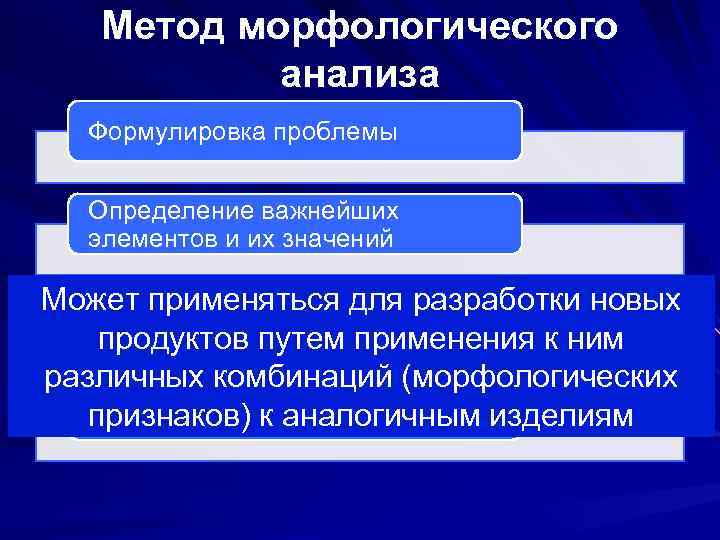 Метод морфологического анализа

Формулировка проблемы

Определение важнейших элементов и их значений

Может применяться для разработки новых продуктов путем применения к ним различных комбинаций (морфологических признаков) к аналогичным изделиям